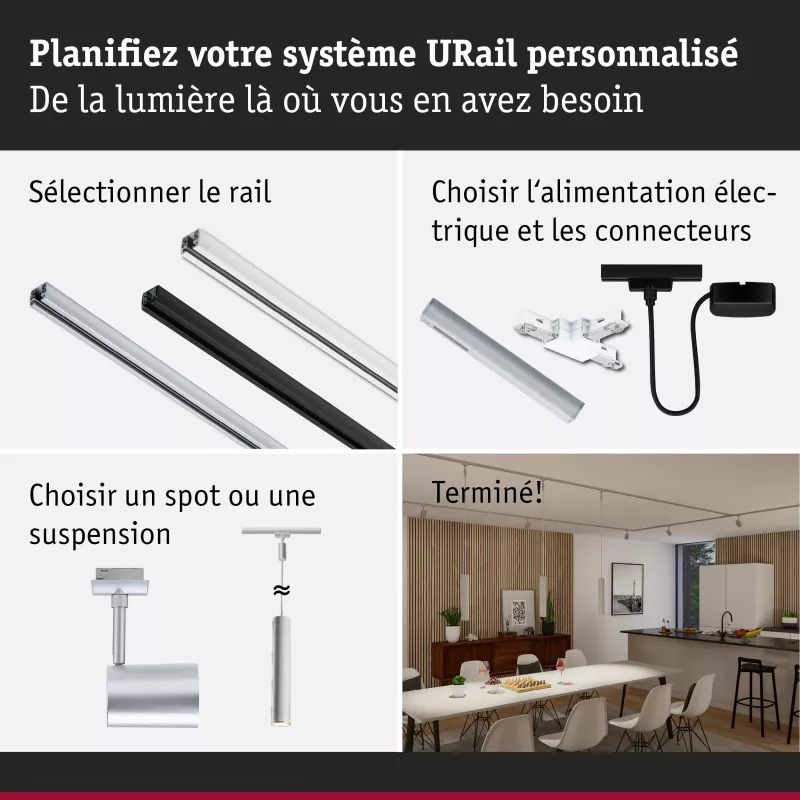 Planifiez votre système URail personnalisé
De la lumière là où vous en avez besoin

Sélectionner le rail

Choisir l'alimentation électrique et les connecteurs

Choisir un spot ou une suspension

Terminé!